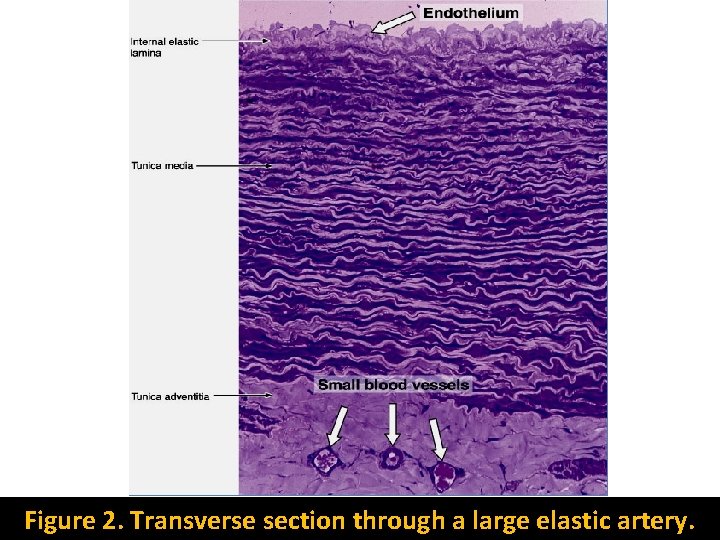 Endothelium

Internal elastic lamina

Tunica media

Tunica adventitia

Small blood vessels

Figure 2. Transverse section through a large elastic artery.